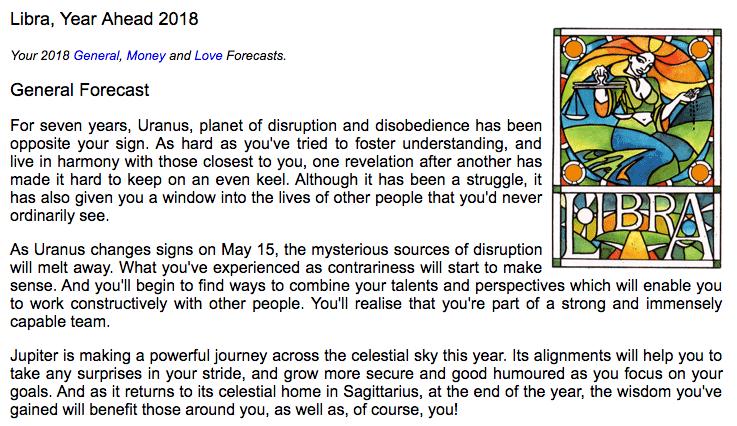 Libra, Year Ahead 2018

Your 2018 General, Money and Love Forecasts.

General Forecast

For seven years, Uranus, planet of disruption and disobedience has been opposite your sign. As hard as you've tried to foster understanding, and live in harmony with those closest to you, one revelation after another has made it hard to keep on an even keel. Although it has been a struggle, it has also given you a window into the lives of other people that you'd never ordinarily see.

LIBRA

As Uranus changes signs on May 15, the mysterious sources of disruption will melt away. What you've experienced as contrariness will start to make sense. And you'll begin to find ways to combine your talents and perspectives which will enable you to work constructively with other people. You'll realise that you're part of a strong and immensely capable team.

Jupiter is making a powerful journey across the celestial sky this year. Its alignments will help you to take any surprises in your stride, and grow more secure and good humoured as you focus on your goals. And as it returns to its celestial home in Sagittarius, at the end of the year, the wisdom you've gained will benefit those around you, as well as, of course, you!